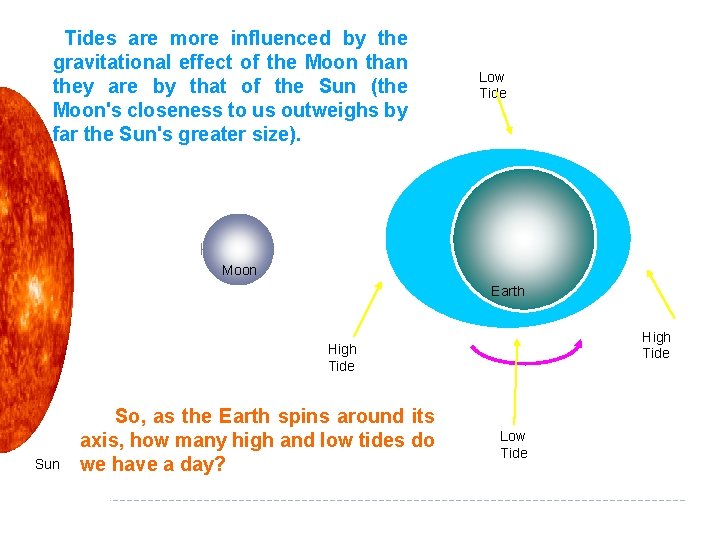 Tides are more influenced by the gravitational effect of the Moon than they are by that of the Sun (the Moon's closeness to us outweighs by far the Sun's greater size).

Low Tide

Moon

Earth

High Tide

High Tide

Low Tide

So, as the Earth spins around its axis, how many high and low tides do we have a day?

Sun